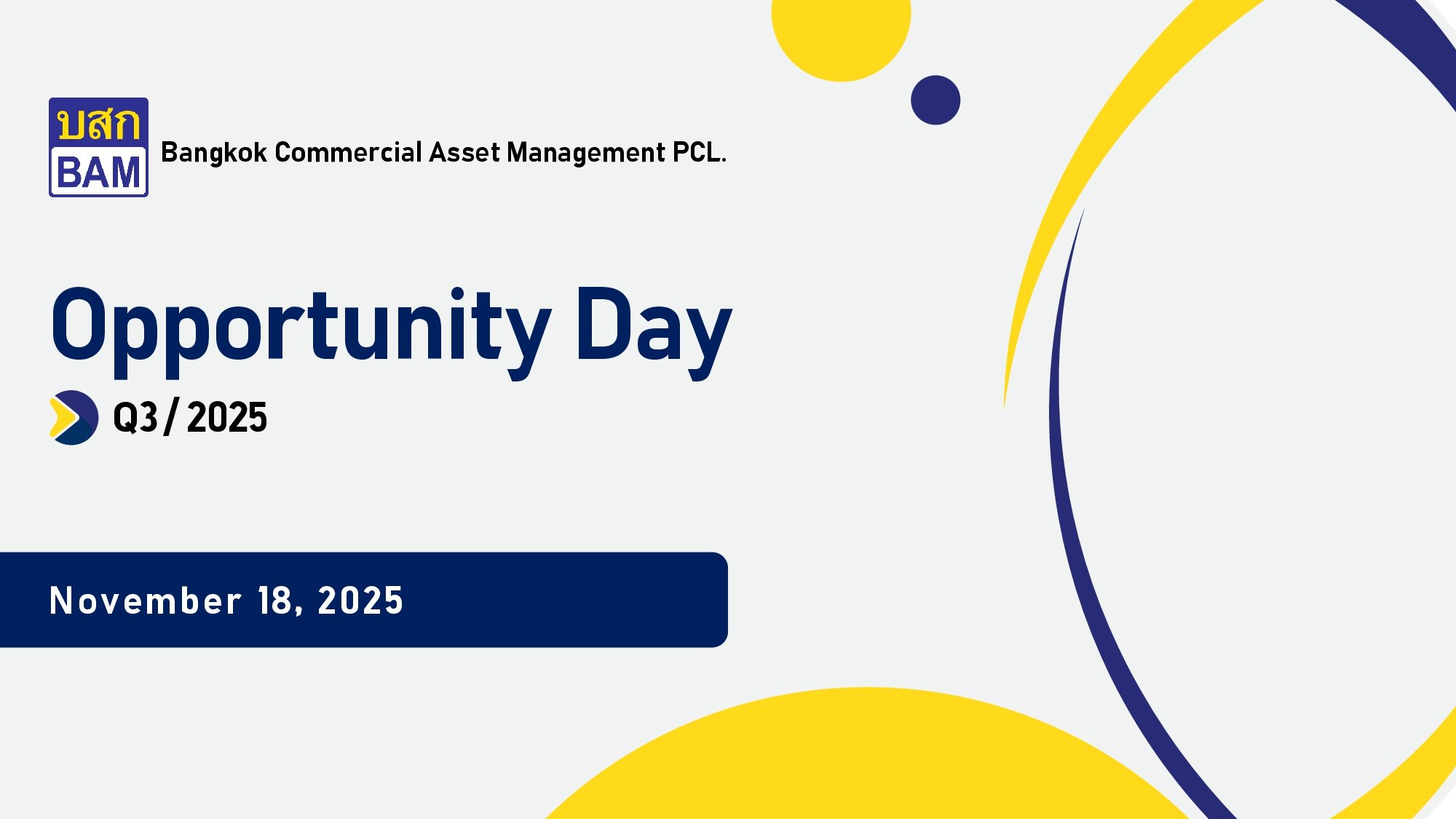 บสก
BAM
Bangkok Commercial Asset Management PCL.

Opportunity Day

Q3 / 2025

November 18, 2025